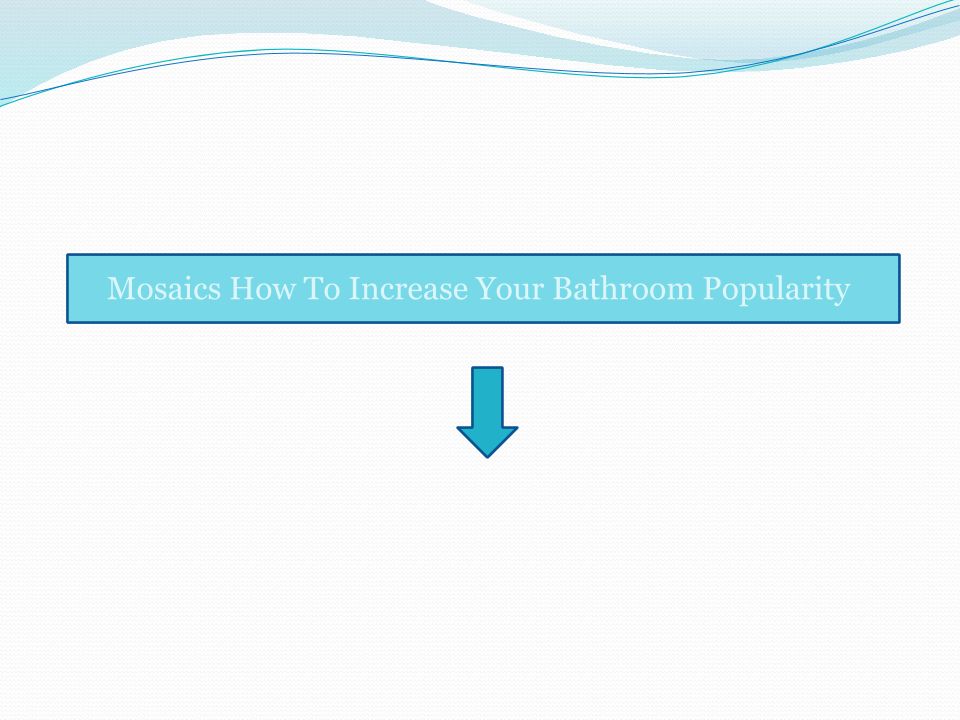 Mosaics How To Increase Your Bathroom Popularity